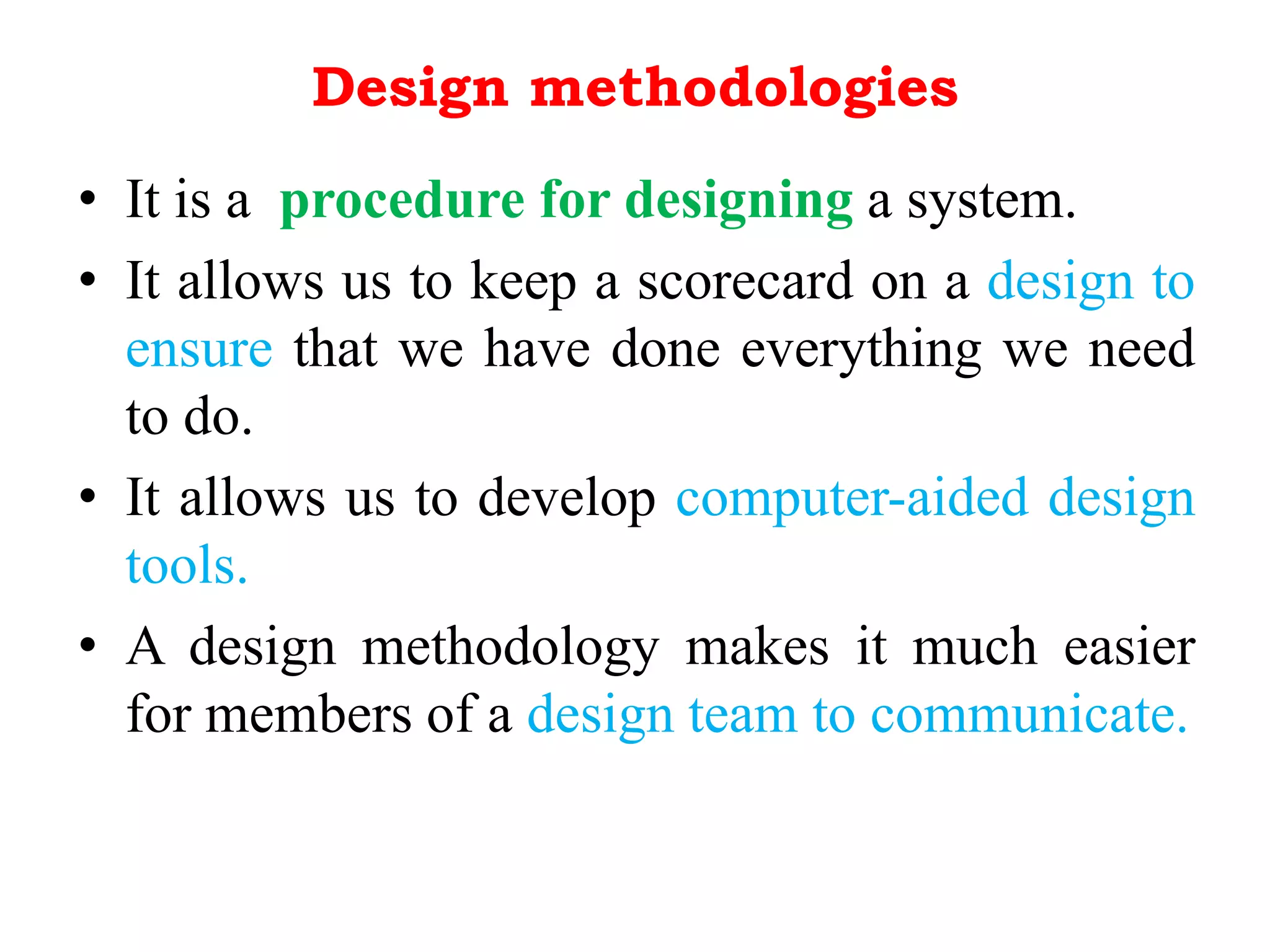 Design methodologies

• It is a procedure for designing a system.

• It allows us to keep a scorecard on a design to ensure that we have done everything we need to do.

• It allows us to develop computer-aided design tools.

• A design methodology makes it much easier for members of a design team to communicate.